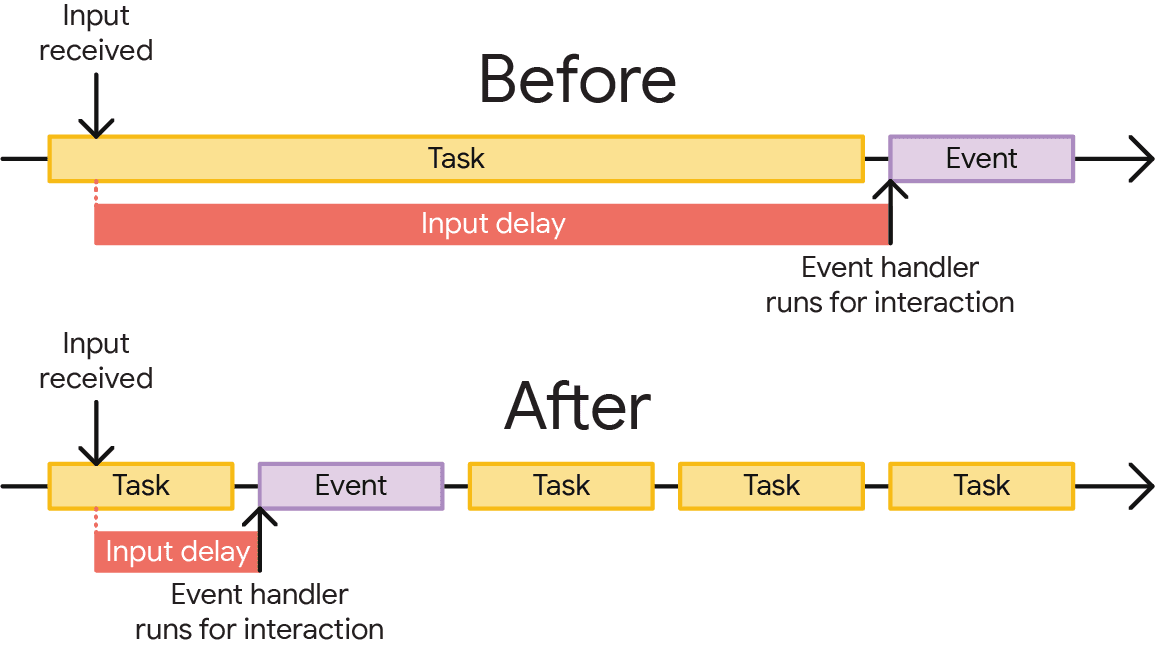 Input received

Before

Task

Event

Input delay

Event handler runs for interaction

Input received

After

Task

Event

Task

Task

Task

Input delay

Event handler runs for interaction